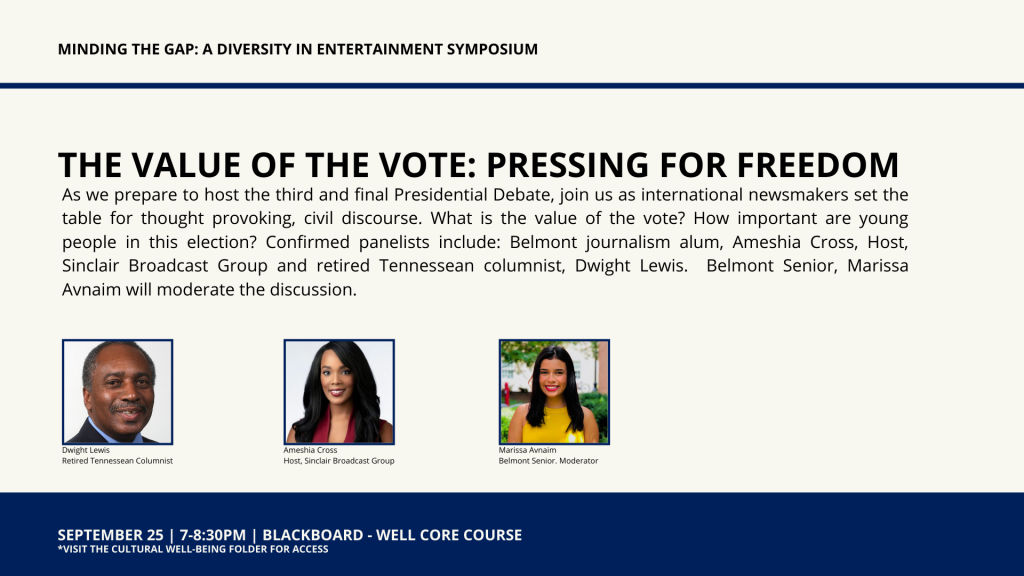 MINDING THE GAP: A DIVERSITY IN ENTERTAINMENT SYMPOSIUM

THE VALUE OF THE VOTE: PRESSING FOR FREEDOM

As we prepare to host the third and final Presidential Debate, join us as international newsmakers set the table for thought provoking, civil discourse. What is the value of the vote? How important are young people in this election? Confirmed panelists include: Belmont journalism alum, Ameshia Cross, Host, Sinclair Broadcast Group and retired Tennessean columnist, Dwight Lewis. Belmont Senior, Marissa Avnaim will moderate the discussion.

Dwight Lewis
Retired Tennessean Columnist

Ameshia Cross
Host, Sinclair Broadcast Group

Marissa Avnaim
Belmont Senior. Moderator

SEPTEMBER 25 | 7-8:30PM | BLACKBOARD - WELL CORE COURSE
*VISIT THE CULTURAL WELL-BEING FOLDER FOR ACCESS